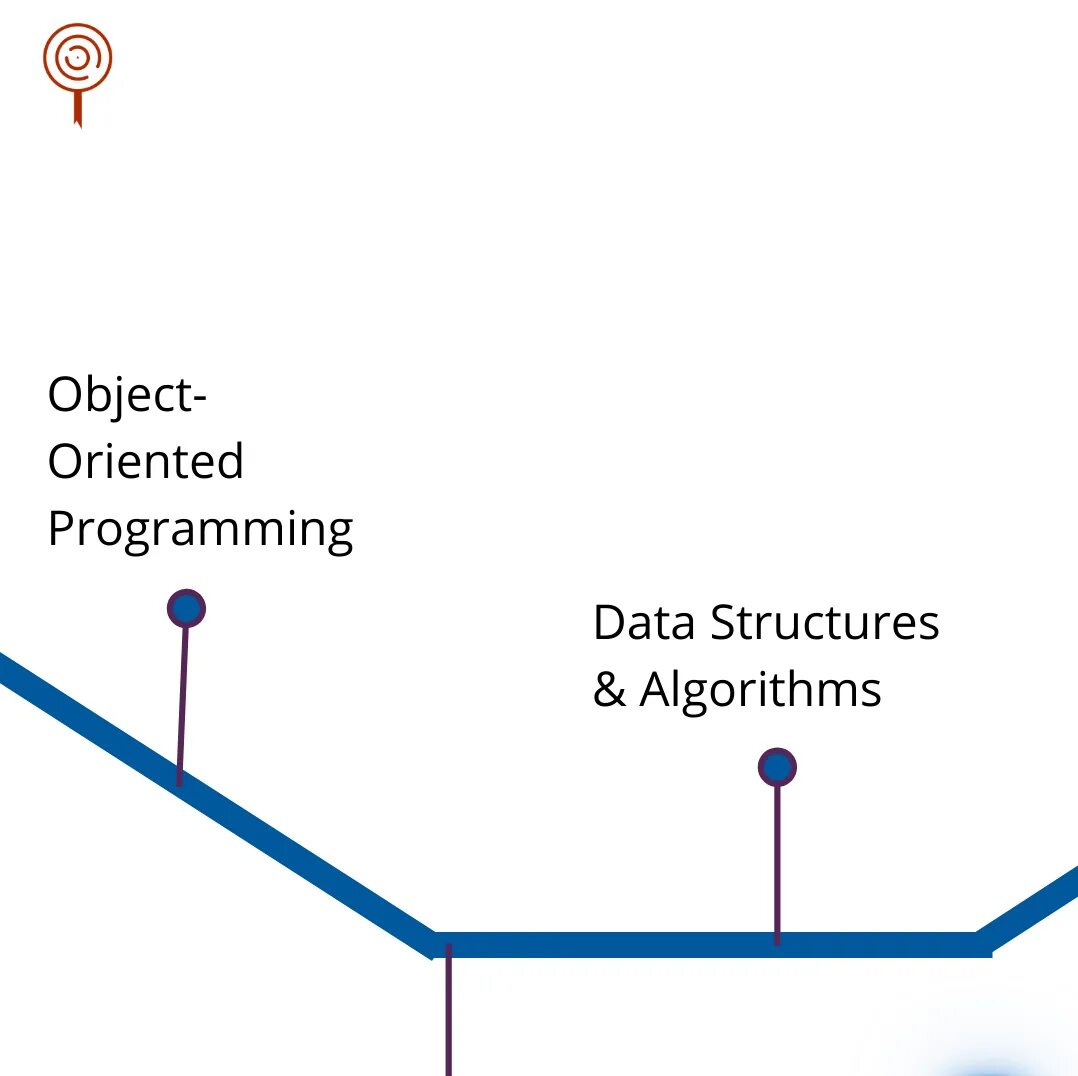 Object-Oriented Programming

Data Structures & Algorithms